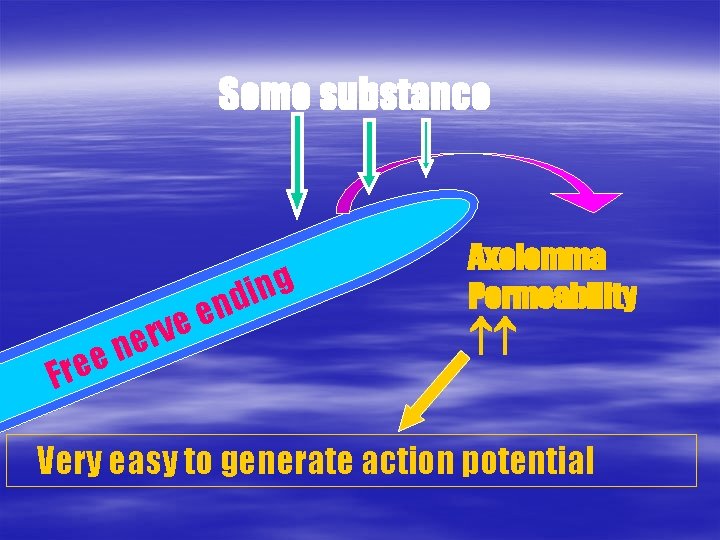 Some substance

Free nerve ending

Axolemma
Permeability
↑↑

Very easy to generate action potential